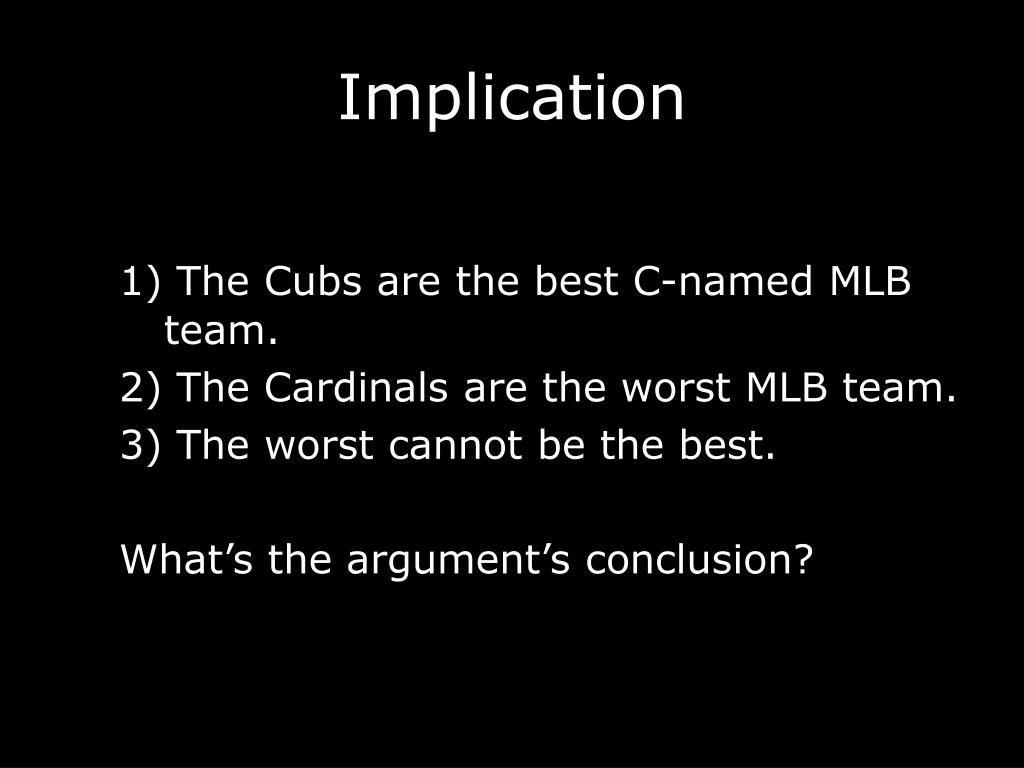 Implication

1) The Cubs are the best C-named MLB team.
2) The Cardinals are the worst MLB team.
3) The worst cannot be the best.

What’s the argument’s conclusion?